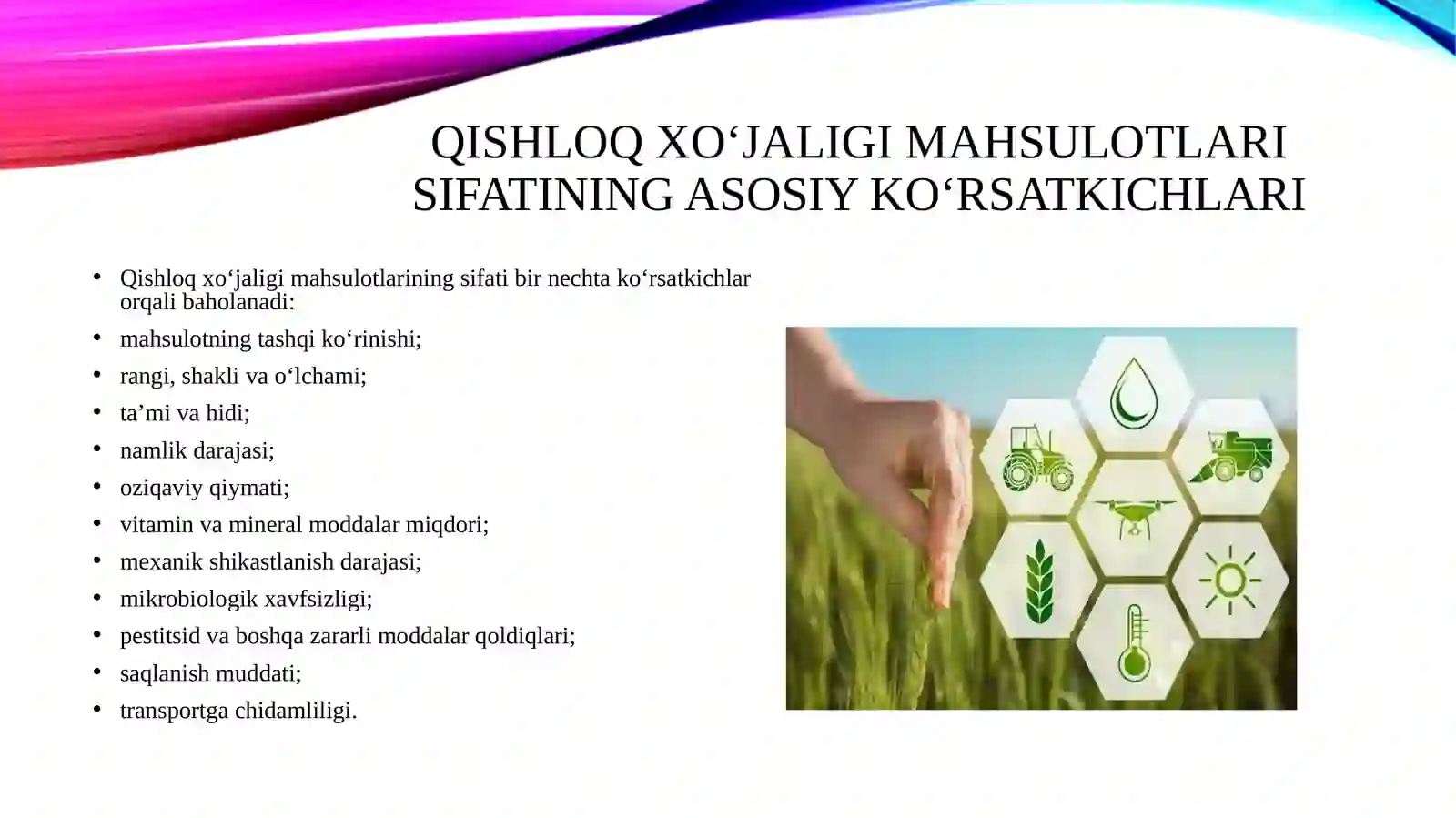 QISHLOQ XO'JALIGI MAHSULOTLARI SIFATINING ASOSIY KO'RSATKICHLARI

• Qishloq xo'jaligi mahsulotlarining sifati bir nechta ko'rsatkichlar orqali baholanadi:
• mahsulotning tashqi ko'rinishi;
• rangi, shakli va o'lchami;
• ta'mi va hidi;
• namlik darajasi;
• oziqaviy qiymati;
• vitamin va mineral moddalar miqdori;
• mexanik shikastlanish darajasi;
• mikrobiologik xavfsizligi;
• pestitsid va boshqa zararli moddalar qoldiqlari;
• saqlanish muddati;
• transportga chidamliligi.